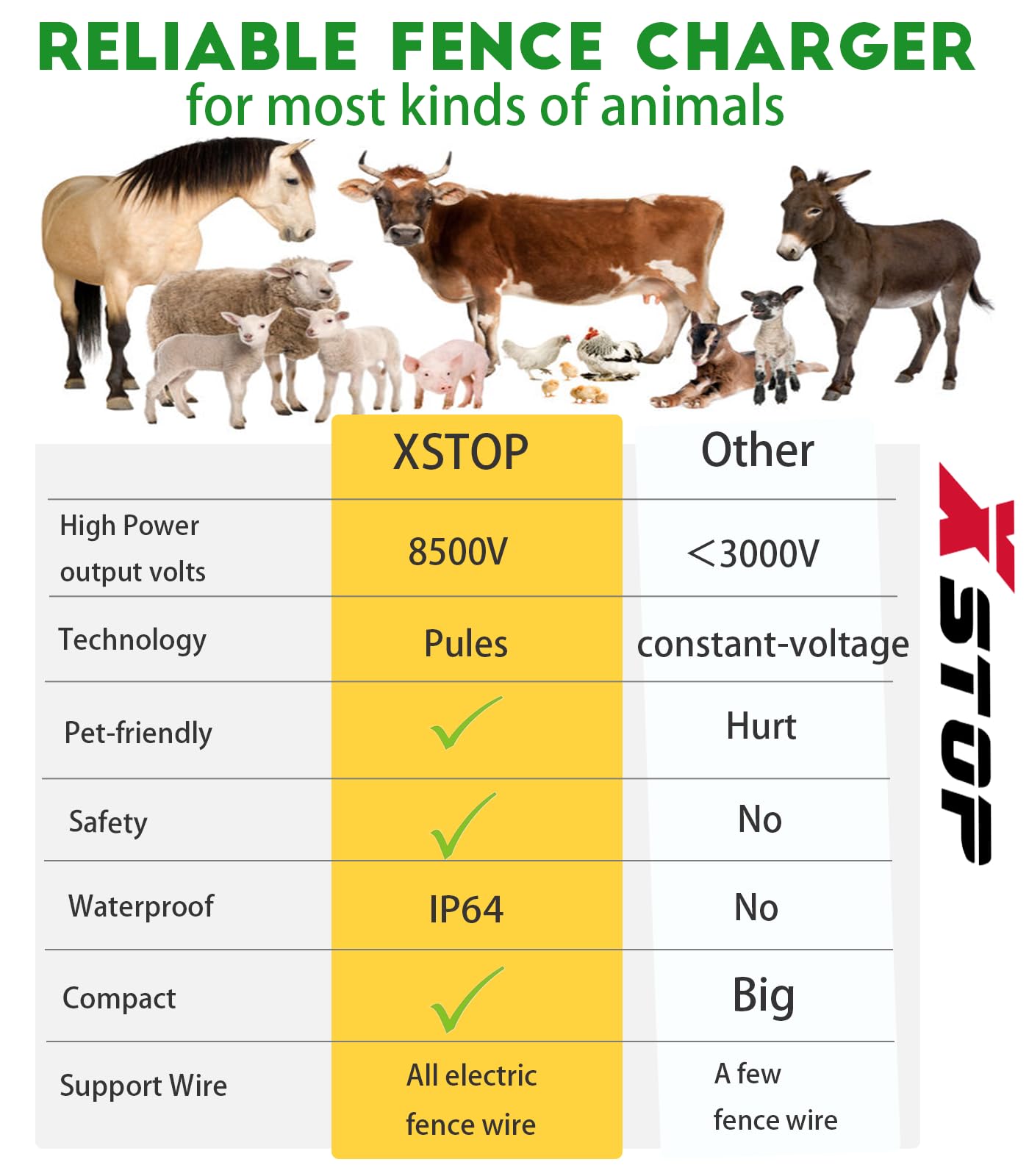 RELIABLE FENCE CHARGER
for most kinds of animals

| | XSTOP | Other |
|---|---|---|
| High Power output volts | 8500V | <3000V |
| Technology | Pules | constant-voltage |
| Pet-friendly | ✓ | Hurt |
| Safety | ✓ | No |
| Waterproof | IP64 | No |
| Compact | ✓ | Big |
| Support Wire | All electric fence wire | A few fence wire |

XSTOP